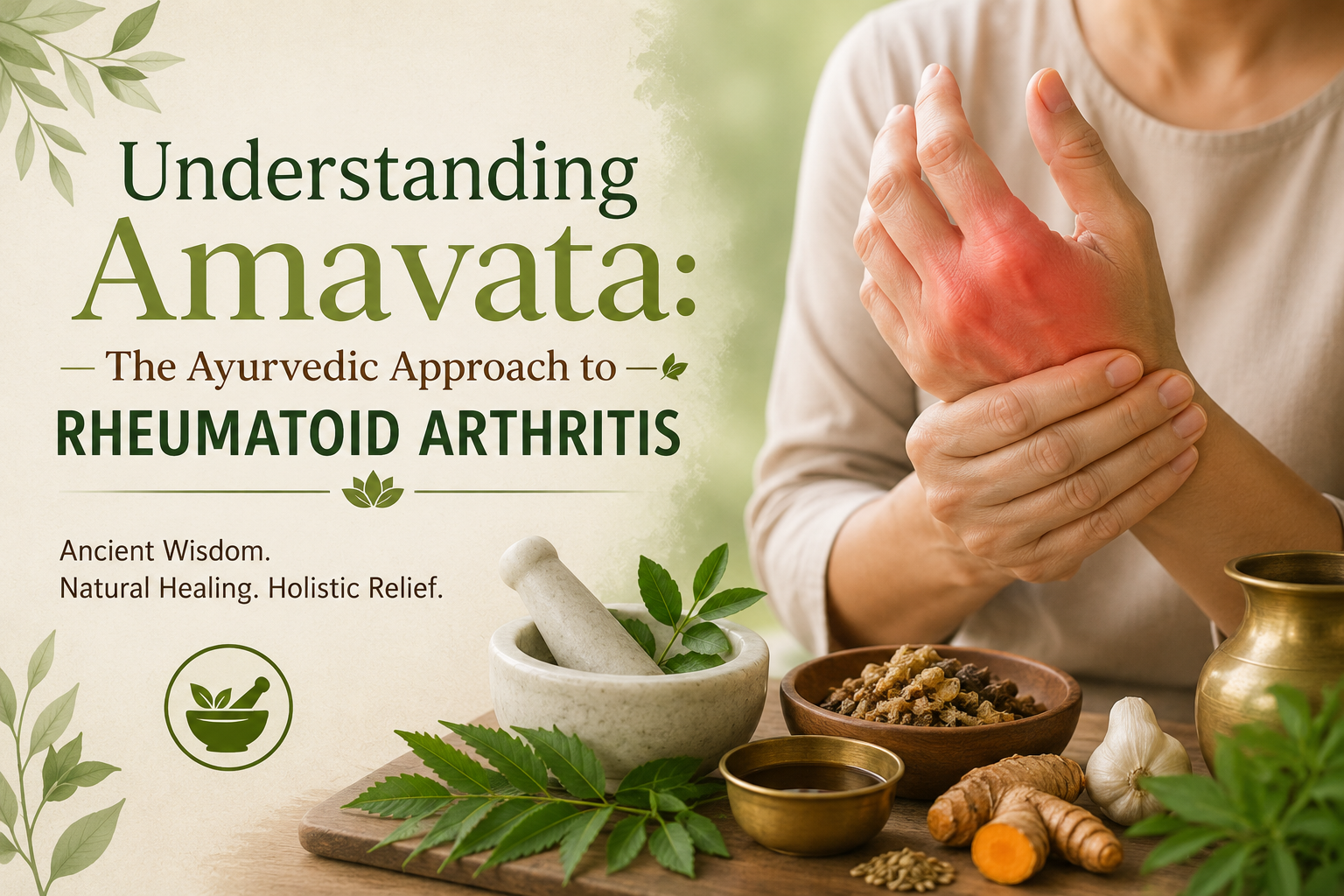 Understanding
Amavata:
— The Ayurvedic Approach to —
RHEUMATOID ARTHRITIS

Ancient Wisdom.
Natural Healing. Holistic Relief.